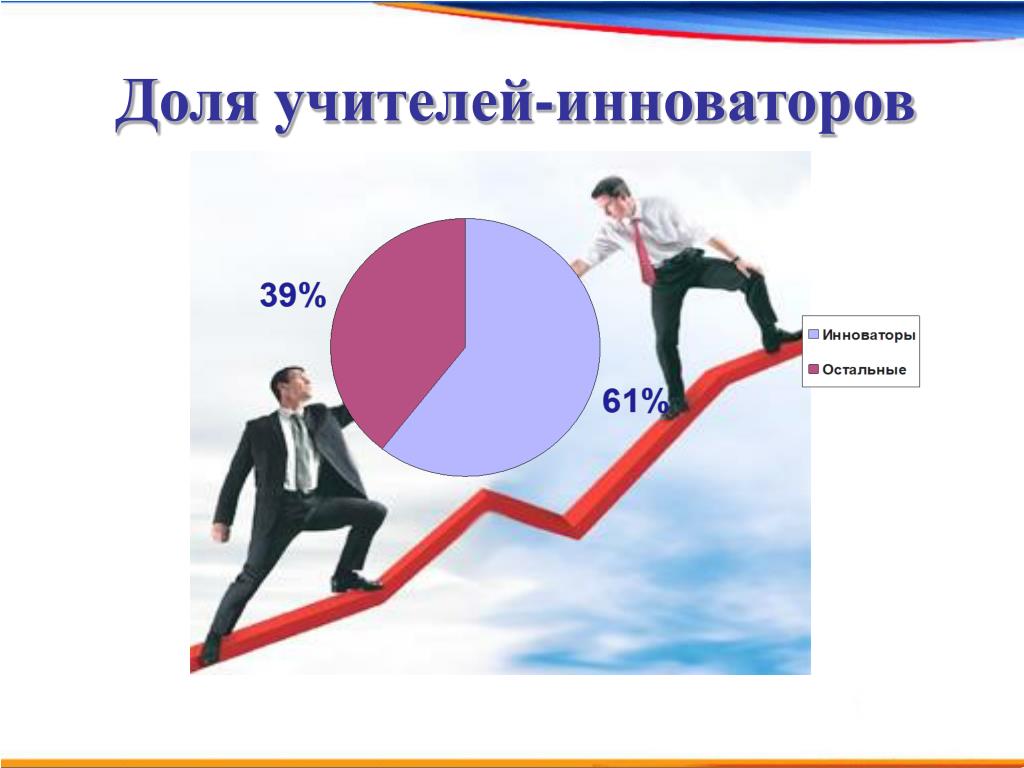 Доля учителей-инноваторов

39%

61%

Инноваторы
Остальные